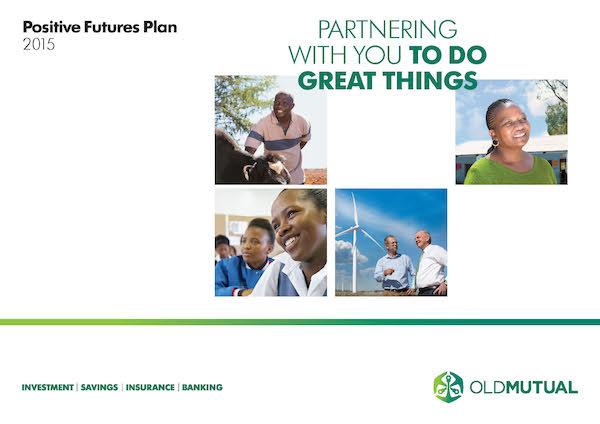 Positive Futures Plan
2015

PARTNERING WITH YOU TO DO GREAT THINGS

INVESTMENT | SAVINGS | INSURANCE | BANKING

OLDMUTUAL